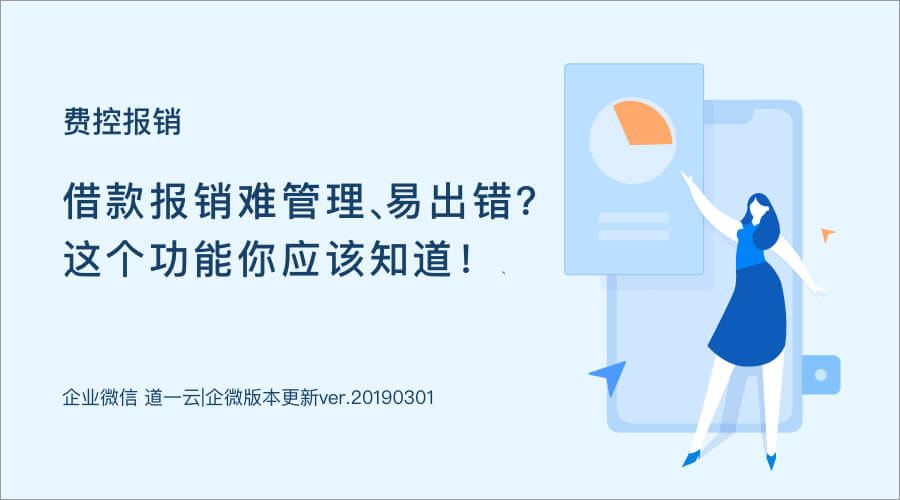 费控报销

借款报销难管理、易出错？
这个功能你应该知道！

企业微信 道一云|企微版本更新ver.20190301